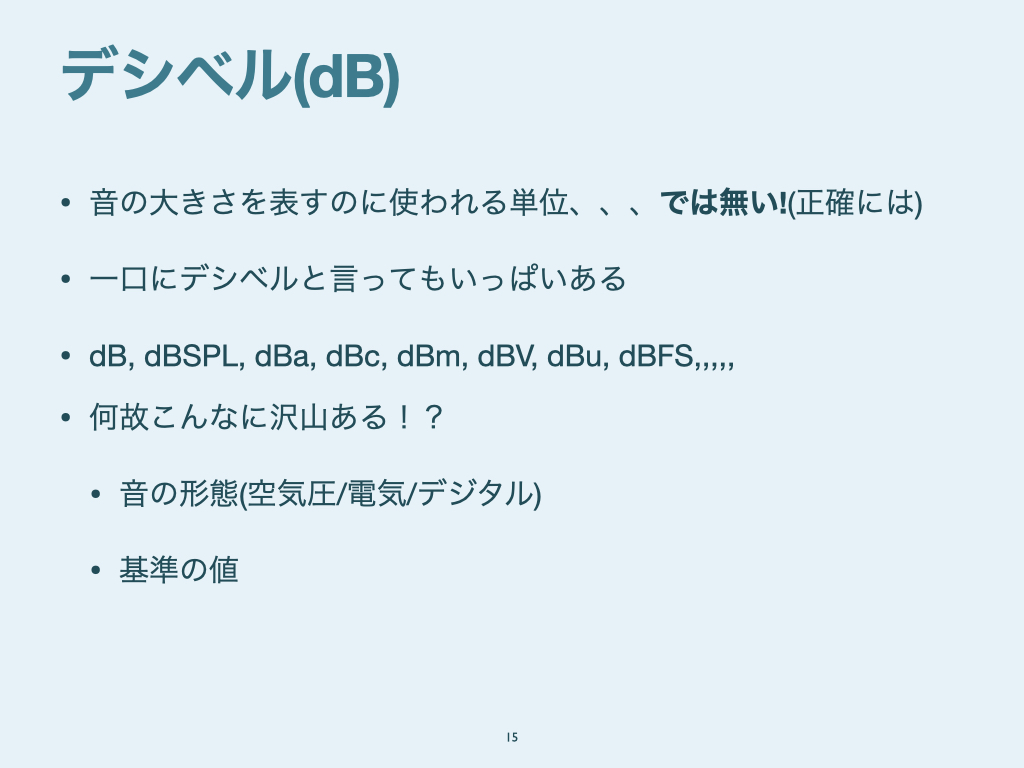 デシベル(dB)

• 音の大きさを表すのに使われる単位、、、では無い!(正確には)

• 一口にデシベルと言ってもいっぱいある

• dB, dBSPL, dBa, dBc, dBm, dBV, dBu, dBFS,,,,,

• 何故こんなに沢山ある！？

• 音の形態(空気圧/電気/デジタル)

• 基準の値

15